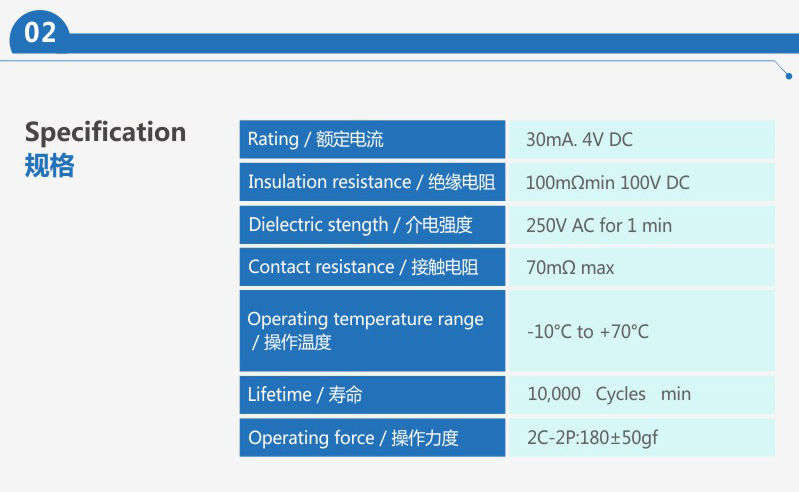 02

Specification
规格

| Rating / 额定电流 | 30mA. 4V DC |
|---|---|
| Insulation resistance / 绝缘电阻 | 100mΩmin 100V DC |
| Dielectric stength / 介电强度 | 250V AC for 1 min |
| Contact resistance / 接触电阻 | 70mΩ max |
| Operating temperature range / 操作温度 | -10°C to +70°C |
| Lifetime / 寿命 | 10,000 Cycles min |
| Operating force / 操作力度 | 2C-2P:180±50gf |